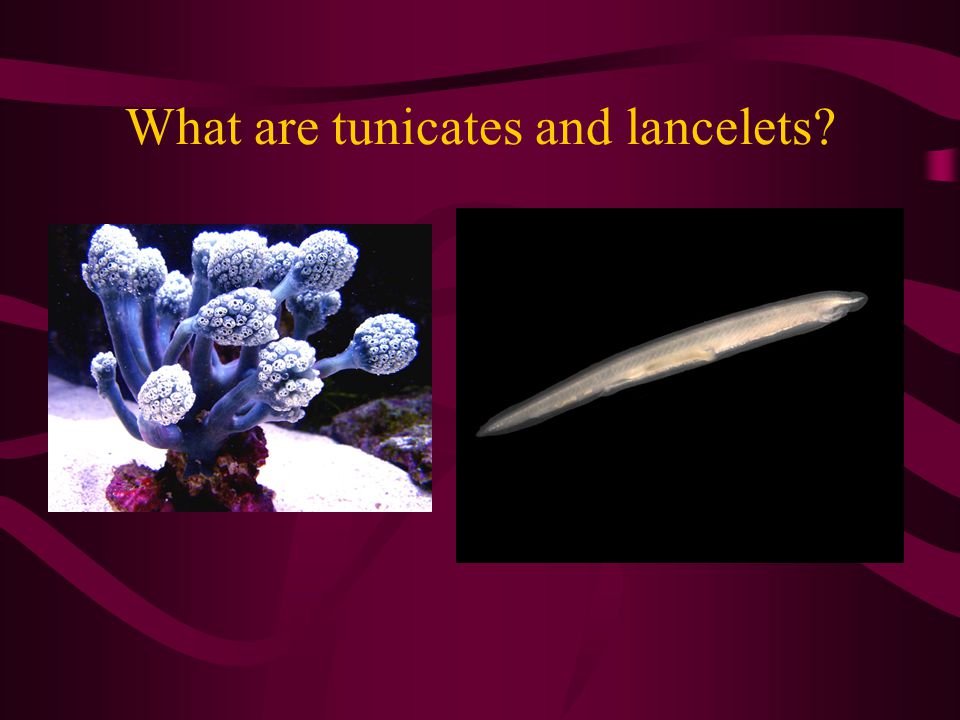 What are tunicates and lancelets?